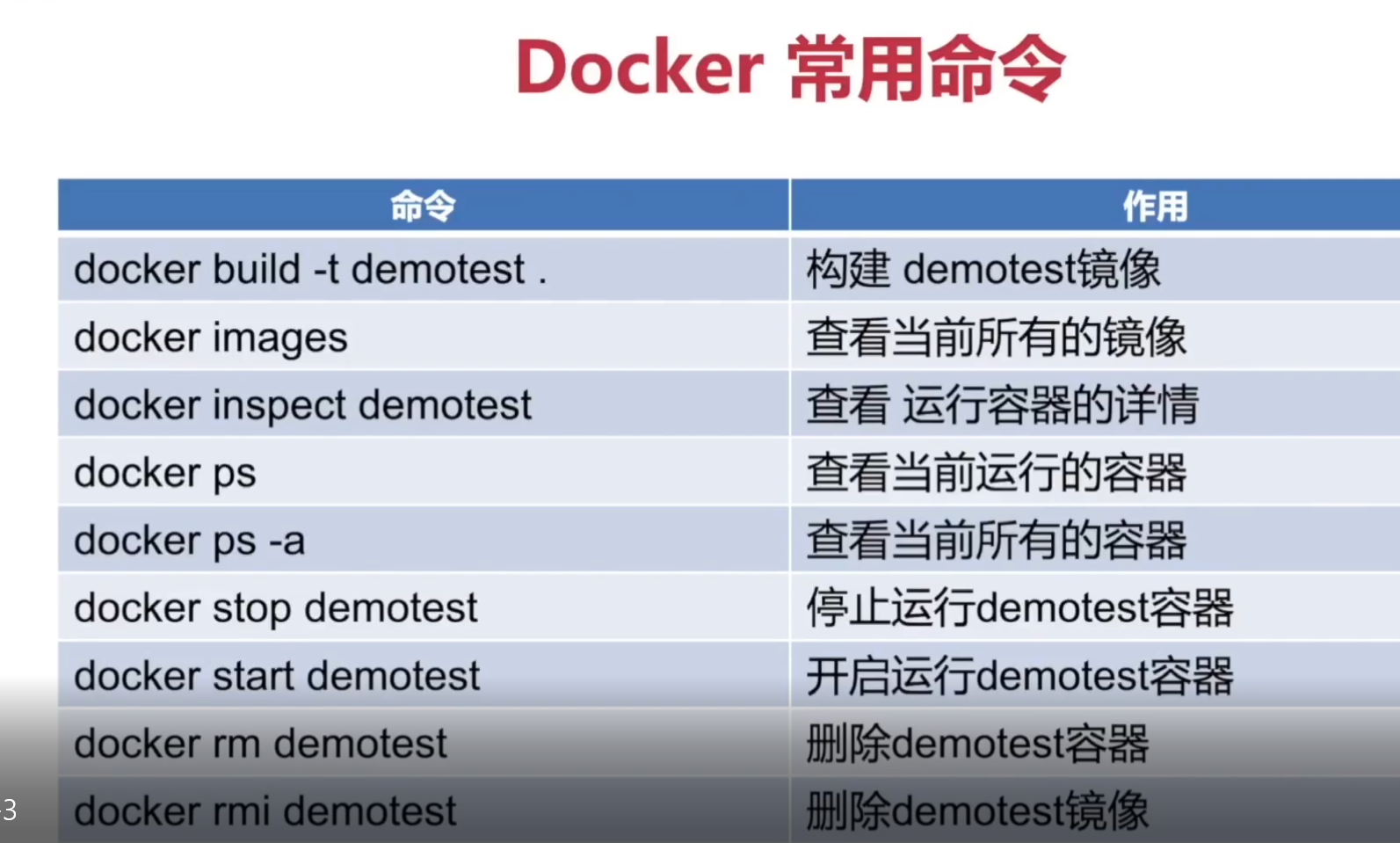 Docker 常用命令

| 命令 | 作用 |
|---|---|
| docker build -t demotest . | 构建 demotest镜像 |
| docker images | 查看当前所有的镜像 |
| docker inspect demotest | 查看 运行容器的详情 |
| docker ps | 查看当前运行的容器 |
| docker ps -a | 查看当前所有的容器 |
| docker stop demotest | 停止运行demotest容器 |
| docker start demotest | 开启运行demotest容器 |
| docker rm demotest | 删除demotest容器 |
| docker rmi demotest | 删除demotest镜像 |

3